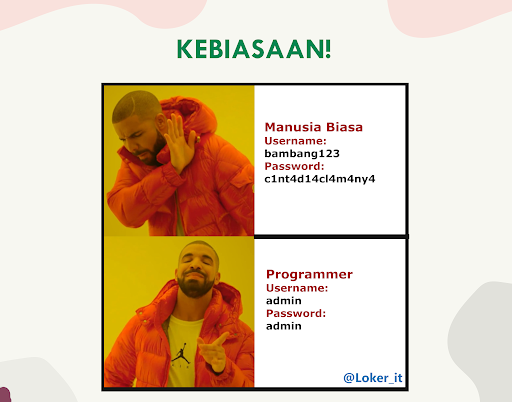 KEBIASAAN!

Manusia Biasa
Username:
bambang123
Password:
c1nt4d14cl4m4ny4

Programmer
Username:
admin
Password:
admin

@Loker_it